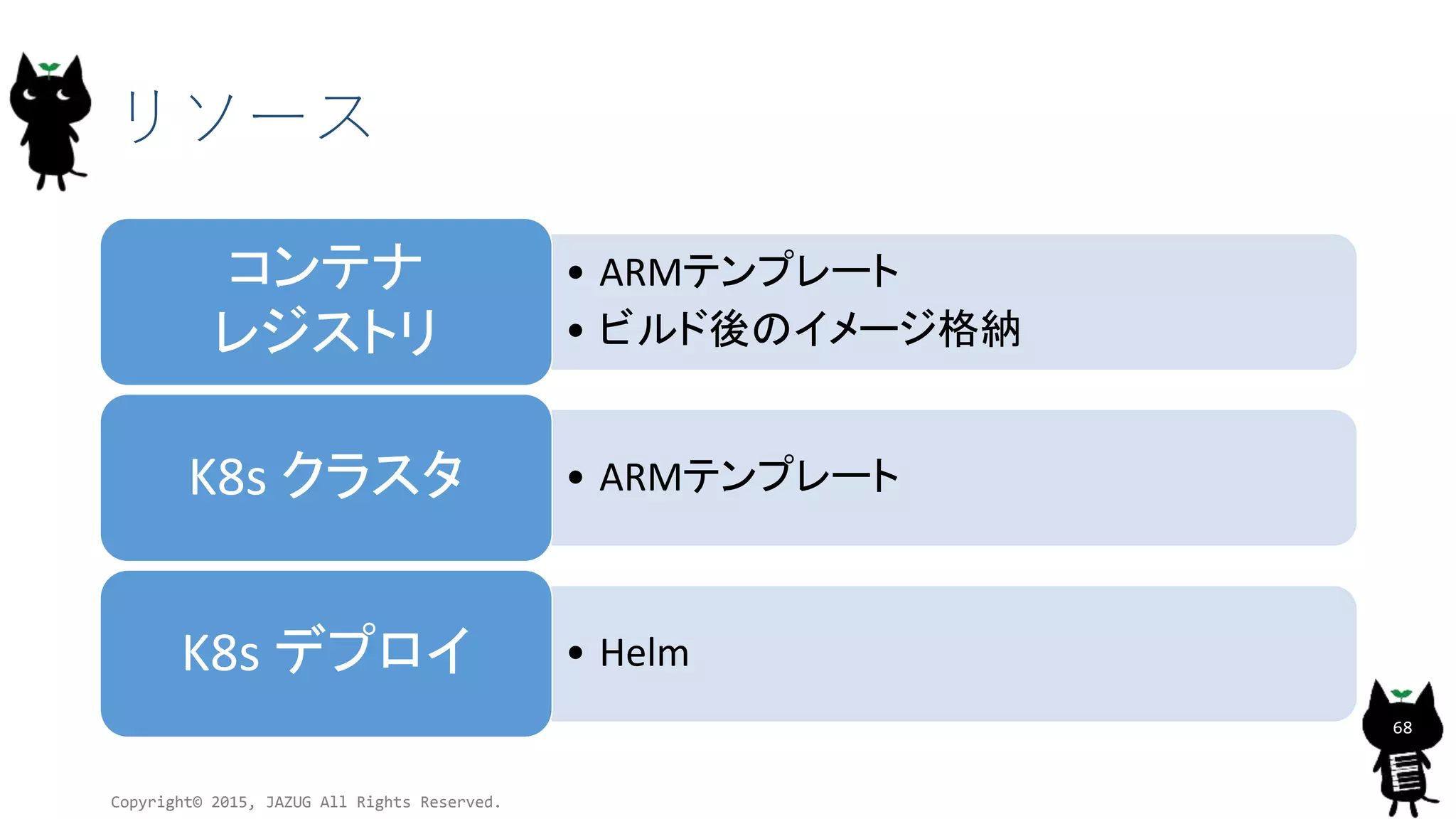 リソース

コンテナ
レジストリ

• ARMテンプレート
• ビルド後のイメージ格納

K8s クラスタ

• ARMテンプレート

K8s デプロイ

• Helm

68

Copyright© 2015, JAZUG All Rights Reserved.